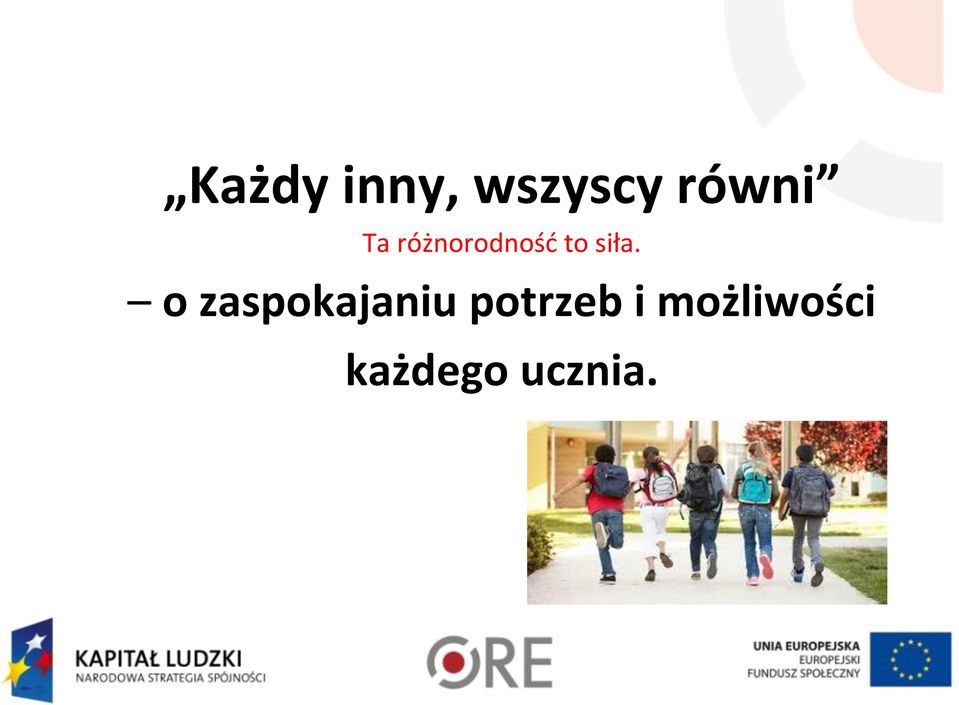 „Każdy inny, wszyscy równi”

Ta różnorodność to siła.

– o zaspokajaniu potrzeb i możliwości każdego ucznia.

KAPITAŁ LUDZKI
NARODOWA STRATEGIA SPÓJNOŚCI

ORE

UNIA EUROPEJSKA
EUROPEJSKI
FUNDUSZ SPOŁECZNY